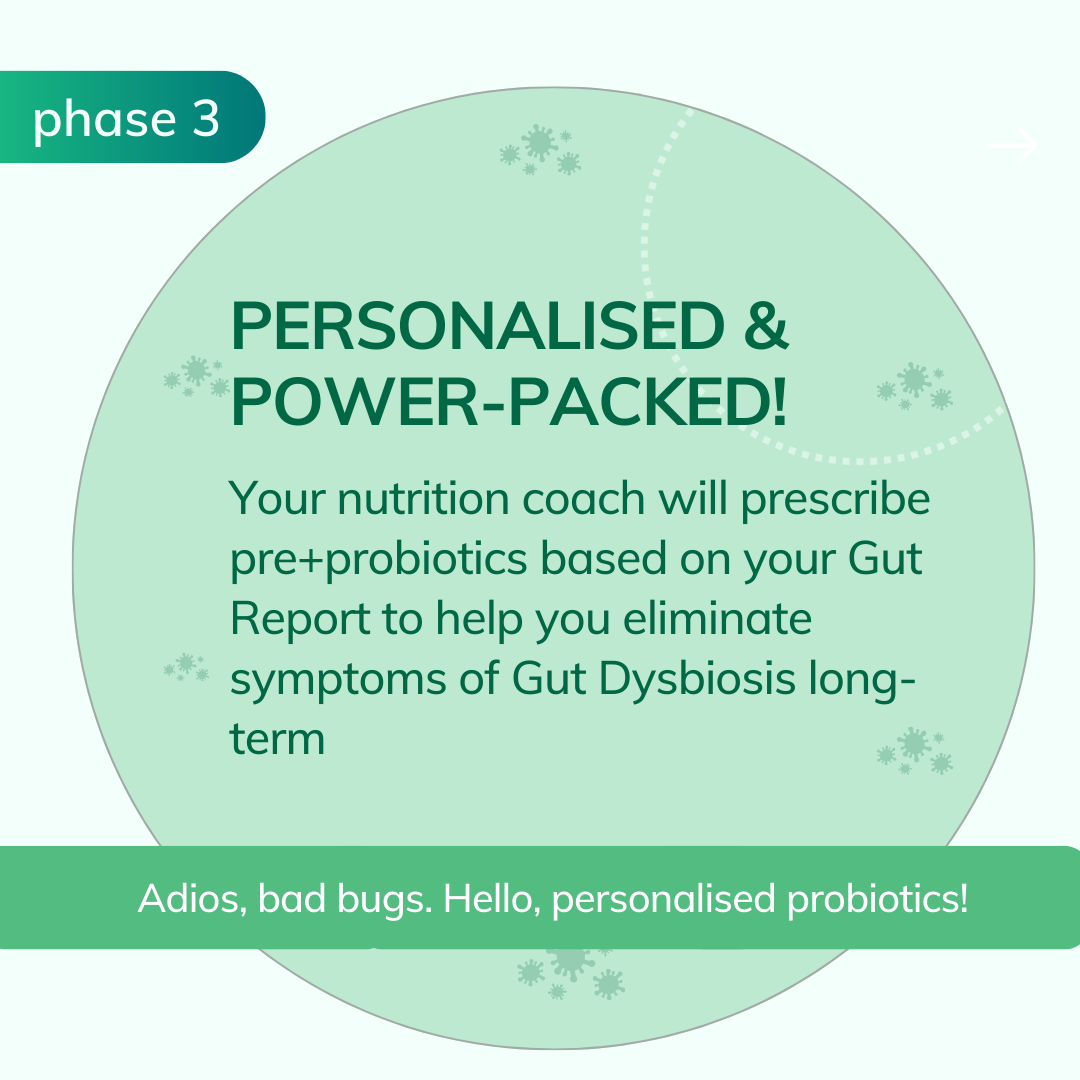 phase 3

PERSONALISED & POWER-PACKED!

Your nutrition coach will prescribe pre+probiotics based on your Gut Report to help you eliminate symptoms of Gut Dysbiosis long-term

Adios, bad bugs. Hello, personalised probiotics!